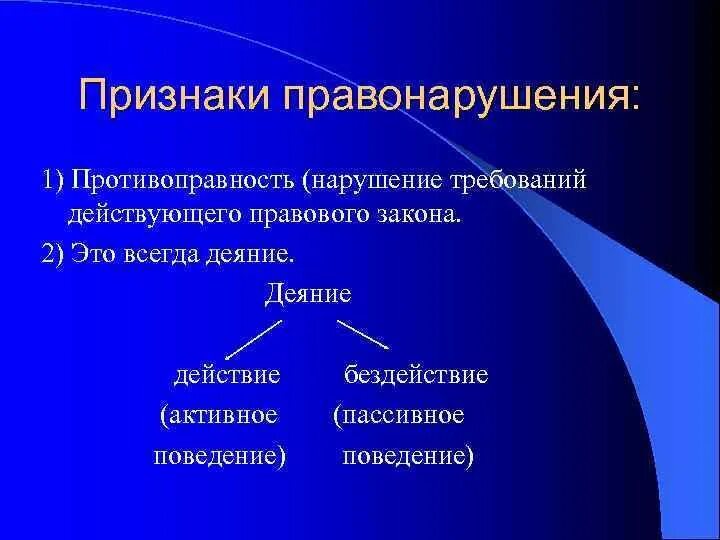 Признаки правонарушения:

1) Противоправность (нарушение требований действующего правового закона.

2) Это всегда деяние.

Деяние

действие (активное поведение)

бездействие (пассивное поведение)